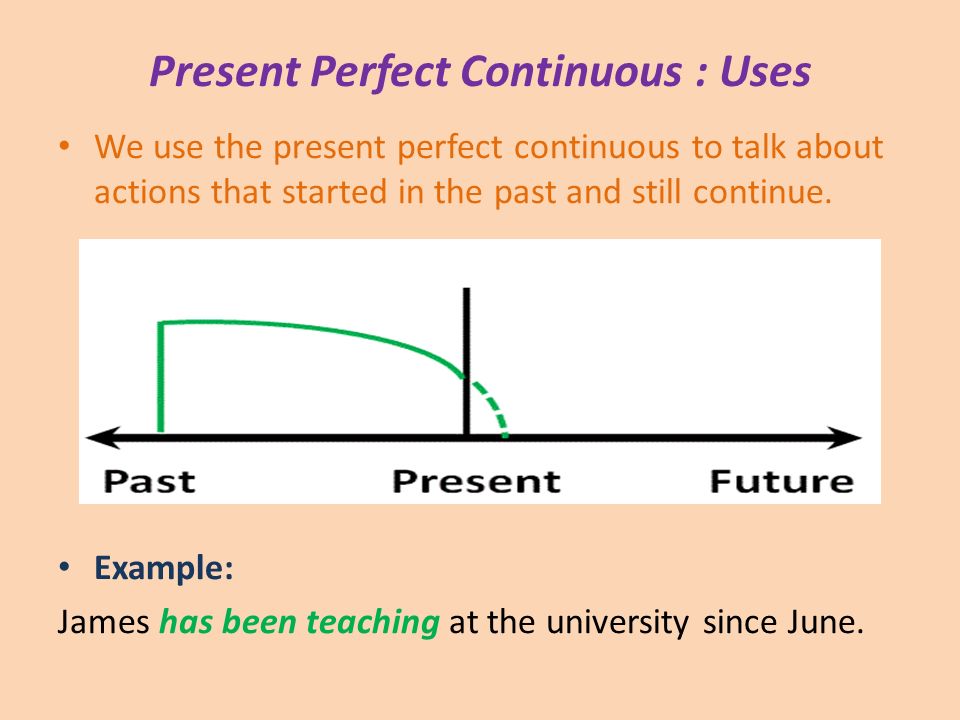 Present Perfect Continuous : Uses

• We use the present perfect continuous to talk about actions that started in the past and still continue.

Past Present Future

• Example:

James has been teaching at the university since June.